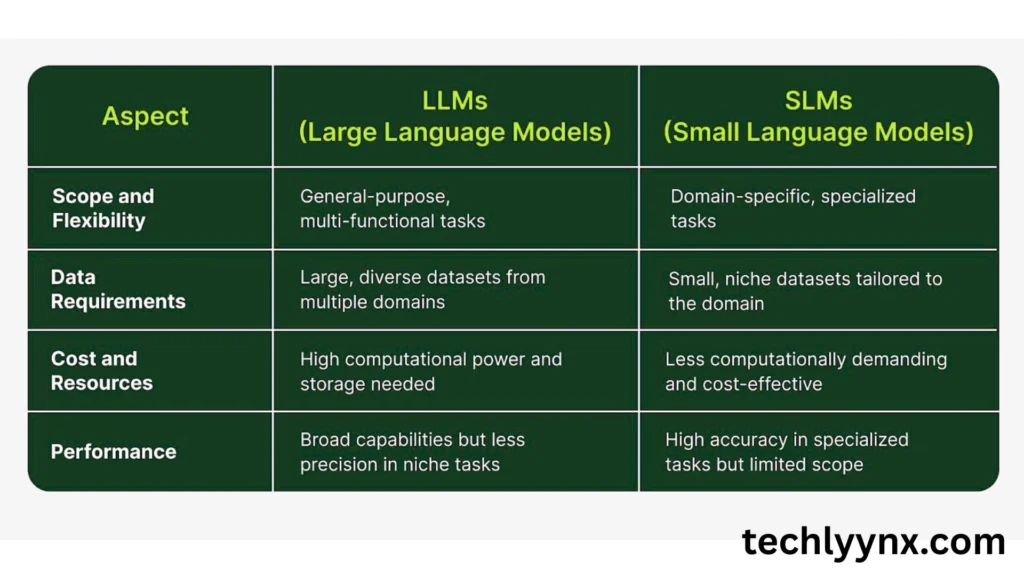 | Aspect | LLMs (Large Language Models) | SLMs (Small Language Models) |
|---|---|---|
| Scope and Flexibility | General-purpose, multi-functional tasks | Domain-specific, specialized tasks |
| Data Requirements | Large, diverse datasets from multiple domains | Small, niche datasets tailored to the domain |
| Cost and Resources | High computational power and storage needed | Less computationally demanding and cost-effective |
| Performance | Broad capabilities but less precision in niche tasks | High accuracy in specialized tasks but limited scope |

techlyynx.com